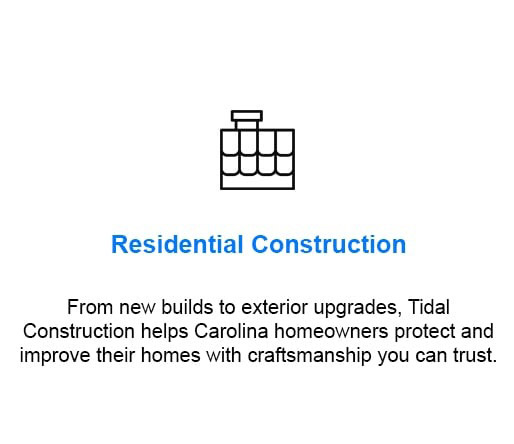 Residential Construction

From new builds to exterior upgrades, Tidal Construction helps Carolina homeowners protect and improve their homes with craftsmanship you can trust.